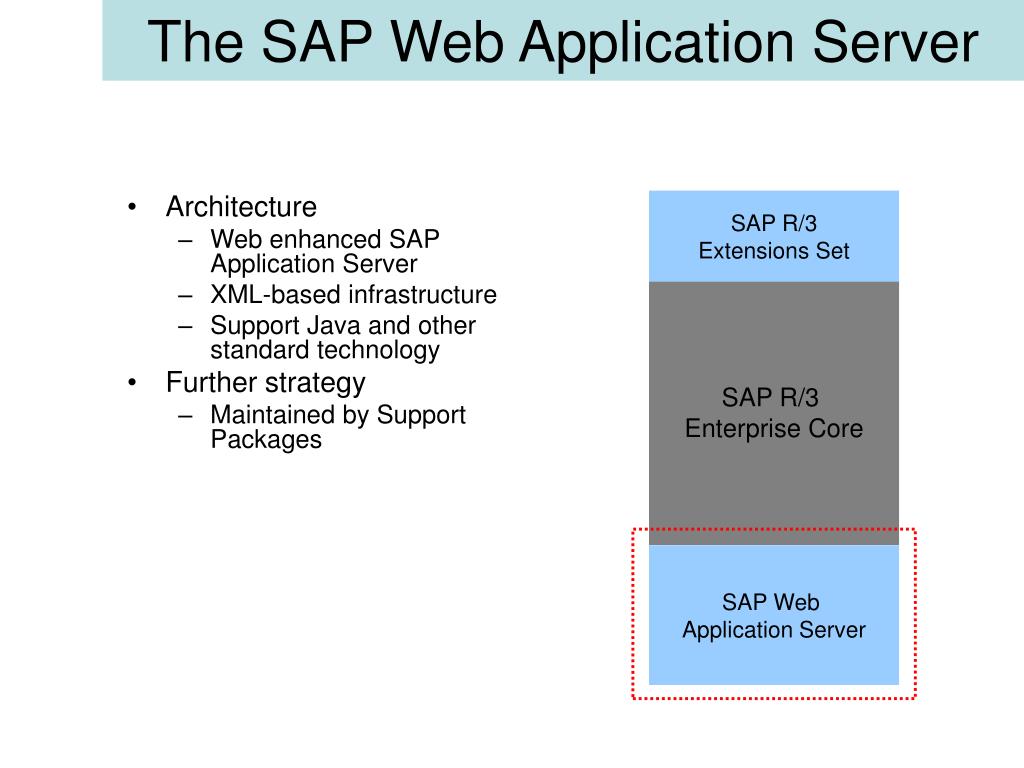 The SAP Web Application Server

• Architecture
– Web enhanced SAP Application Server
– XML-based infrastructure
– Support Java and other standard technology
• Further strategy
– Maintained by Support Packages

SAP R/3
Extensions Set

SAP R/3
Enterprise Core

SAP Web
Application Server